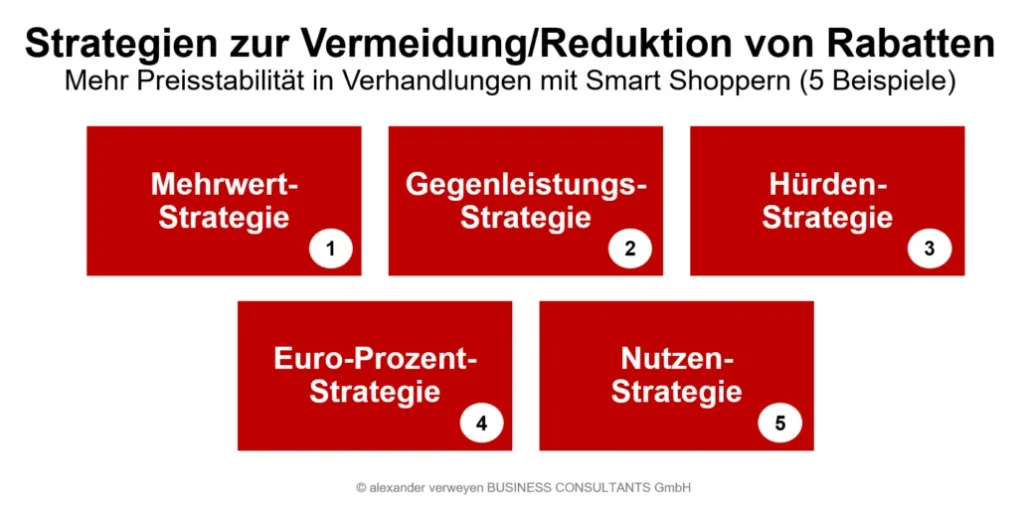 Strategien zur Vermeidung/Reduktion von Rabatten
Mehr Preisstabilität in Verhandlungen mit Smart Shoppern (5 Beispiele)

Mehrwert-Strategie
1

Gegenleistungs-Strategie
2

Hürden-Strategie
3

Euro-Prozent-Strategie
4

Nutzen-Strategie
5

© alexander verweyen BUSINESS CONSULTANTS GmbH